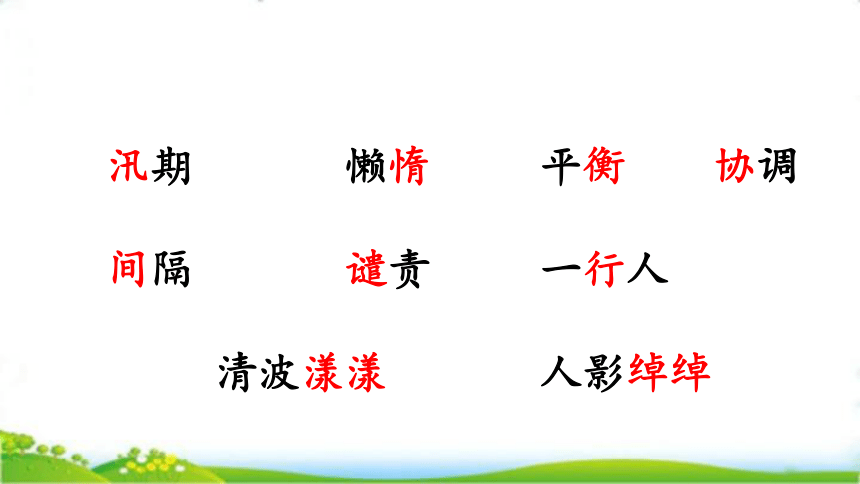 汛期　懒惰　平衡　协调

间隔　谴责　一行人

清波漾漾　人影绰绰